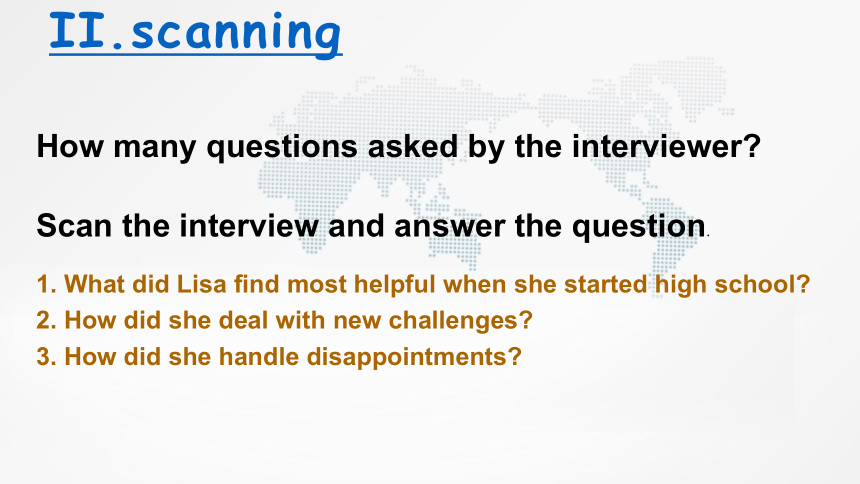 II.scanning

How many questions asked by the interviewer?

Scan the interview and answer the question.

1. What did Lisa find most helpful when she started high school?
2. How did she deal with new challenges?
3. How did she handle disappointments?